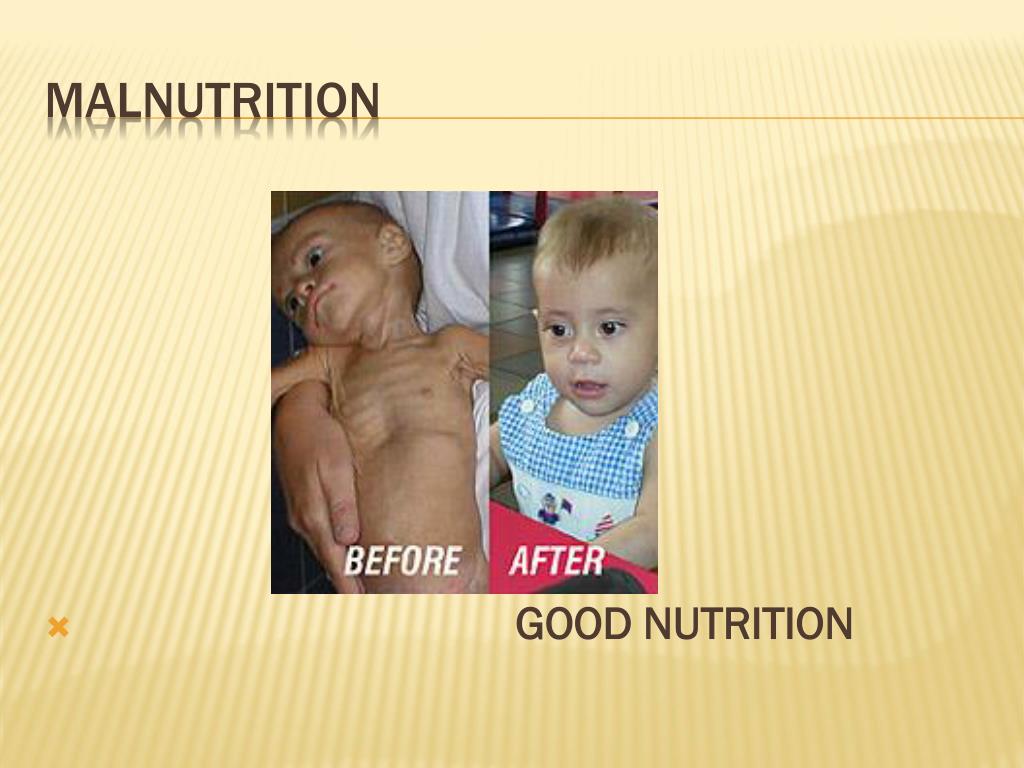 MALNUTRITION

BEFORE AFTER

GOOD NUTRITION